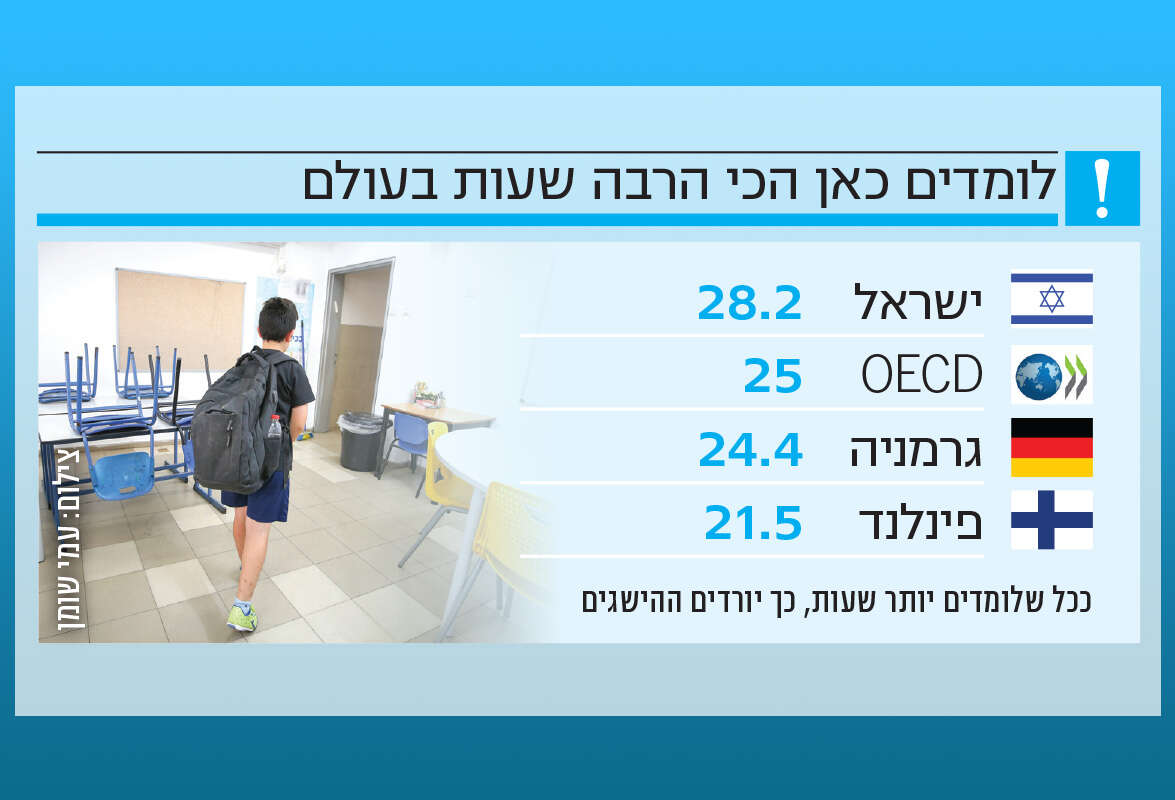 !
לומדים כאן הכי הרבה שעות בעולם

ישראל 28.2
OECD 25
גרמניה 24.4
פינלנד 21.5

ככל שלומדים יותר שעות, כך יורדים ההישגים

צילום: עמי שומן